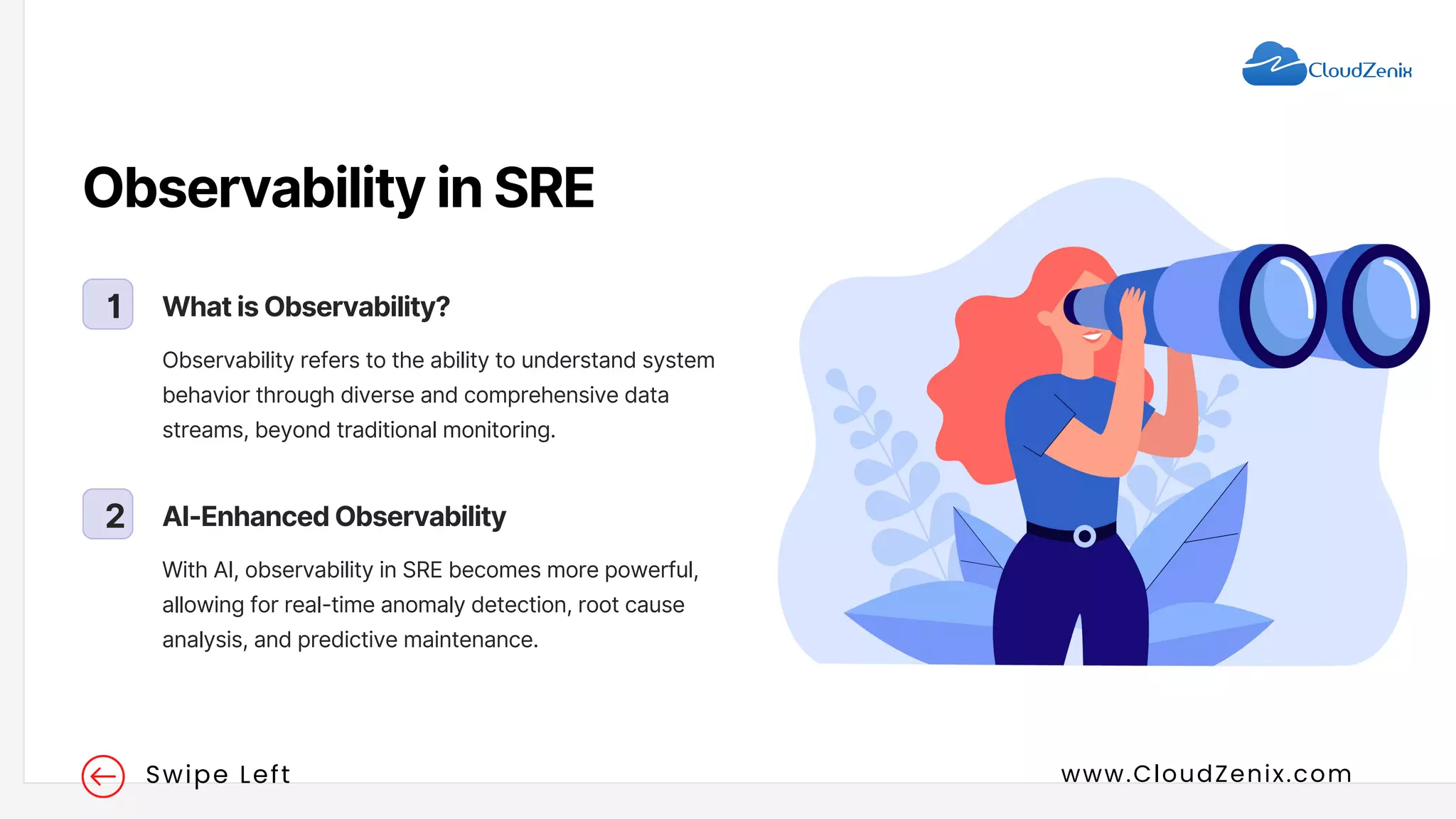 CloudZenix

Observability in SRE

1

What is Observability?

Observability refers to the ability to understand system behavior through diverse and comprehensive data streams, beyond traditional monitoring.

2

AI-Enhanced Observability

With AI, observability in SRE becomes more powerful, allowing for real-time anomaly detection, root cause analysis, and predictive maintenance.

Swipe Left

www.CloudZenix.com